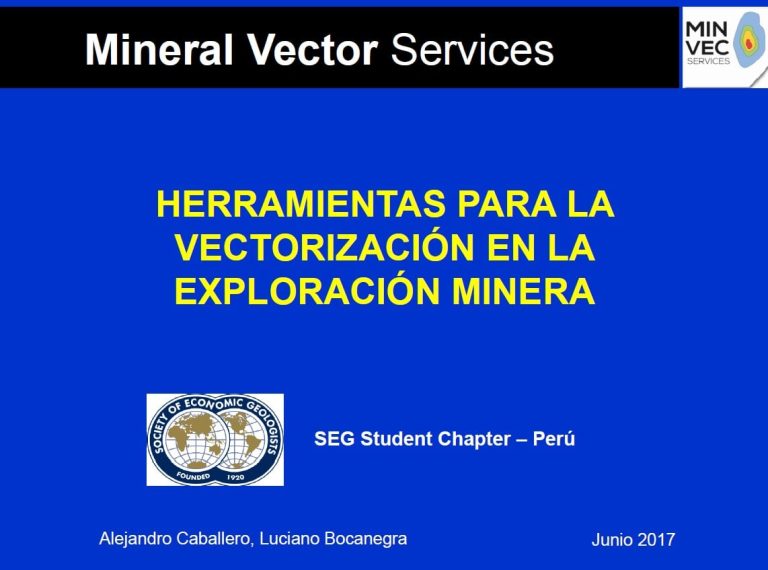 Mineral Vector Services

MIN VEC SERVICES

HERRAMIENTAS PARA LA VECTORIZACIÓN EN LA EXPLORACIÓN MINERA

SOCIETY OF ECONOMIC GEOLOGISTS
FOUNDED 1920

SEG Student Chapter – Perú

Alejandro Caballero, Luciano Bocanegra

Junio 2017